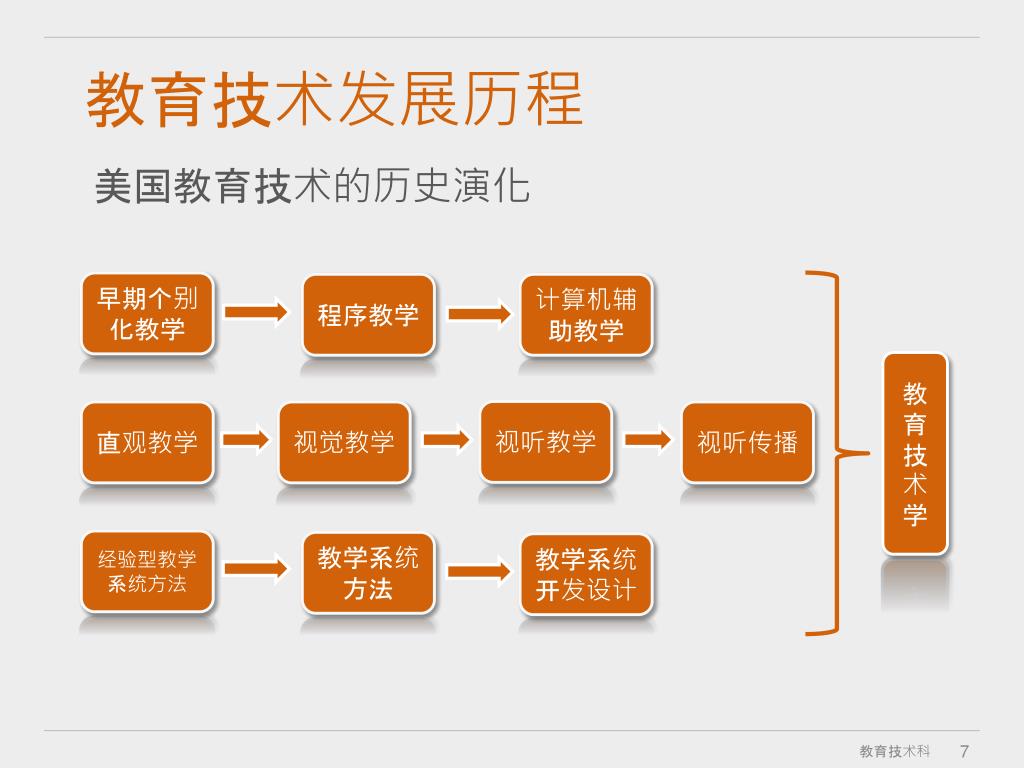 教育技术发展历程

美国教育技术的历史演化

早期个别化教学

程序教学

计算机辅助教学

直观教学

视觉教学

视听教学

视听传播

经验型教学系统方法

教学系统方法

教学系统开发设计

教育技术学

教育技术科 7